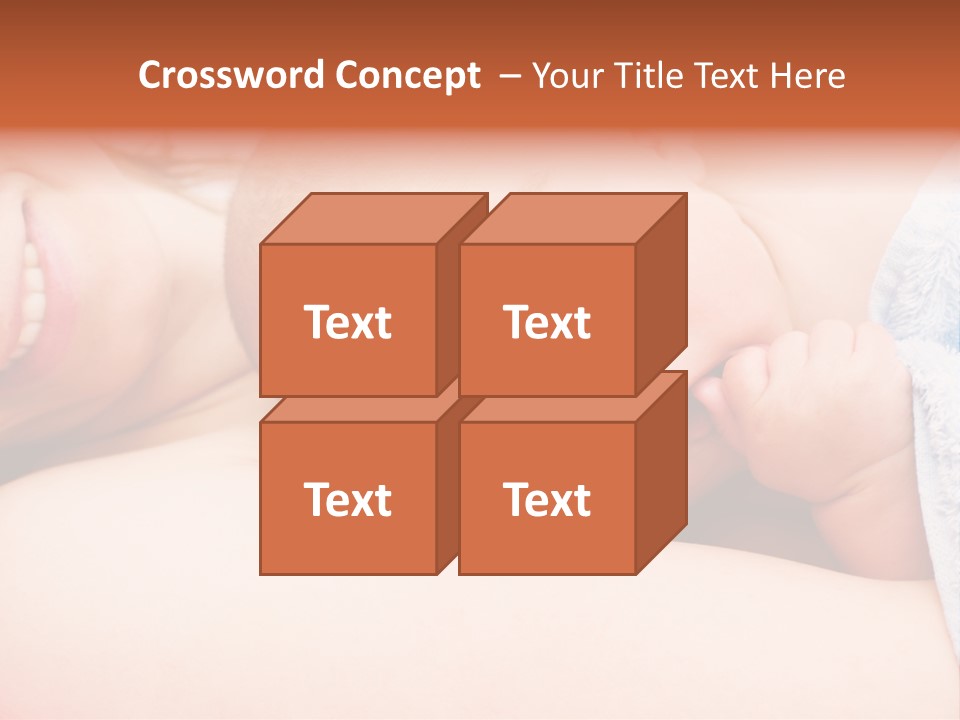 Crossword Concept – Your Title Text Here

Text

Text

Text

Text